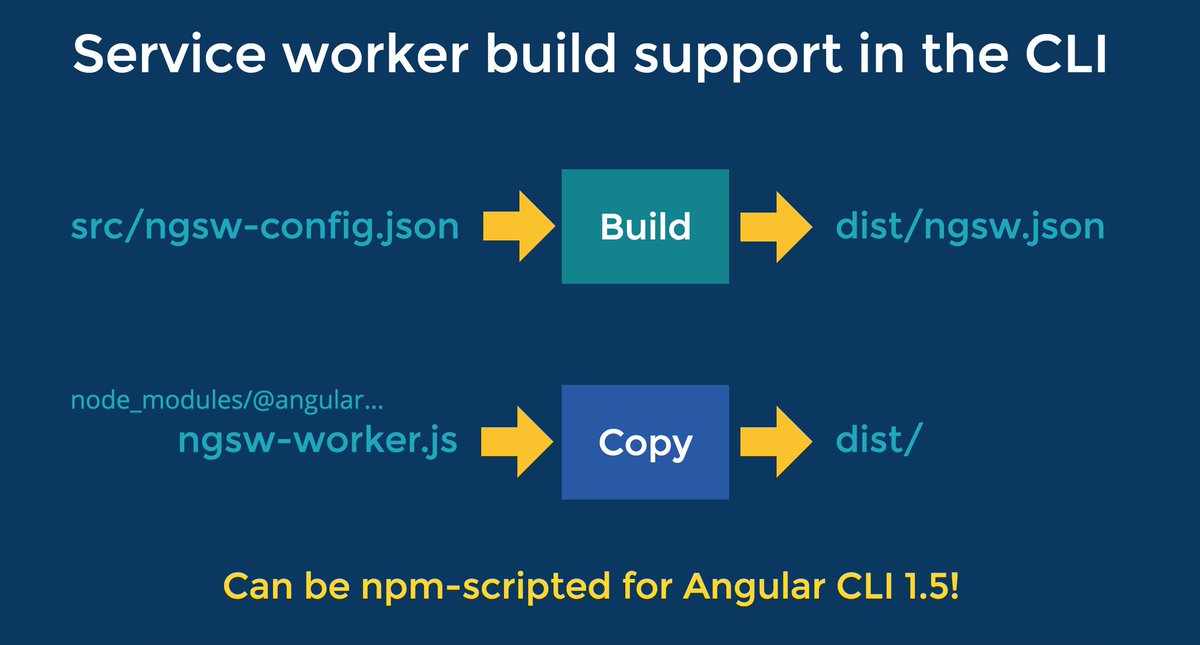 Service worker build support in the CLI

src/ngsw-config.json

Build

dist/ngsw.json

node_modules/@angular...
ngsw-worker.js

Copy

dist/

Can be npm-scripted for Angular CLI 1.5!